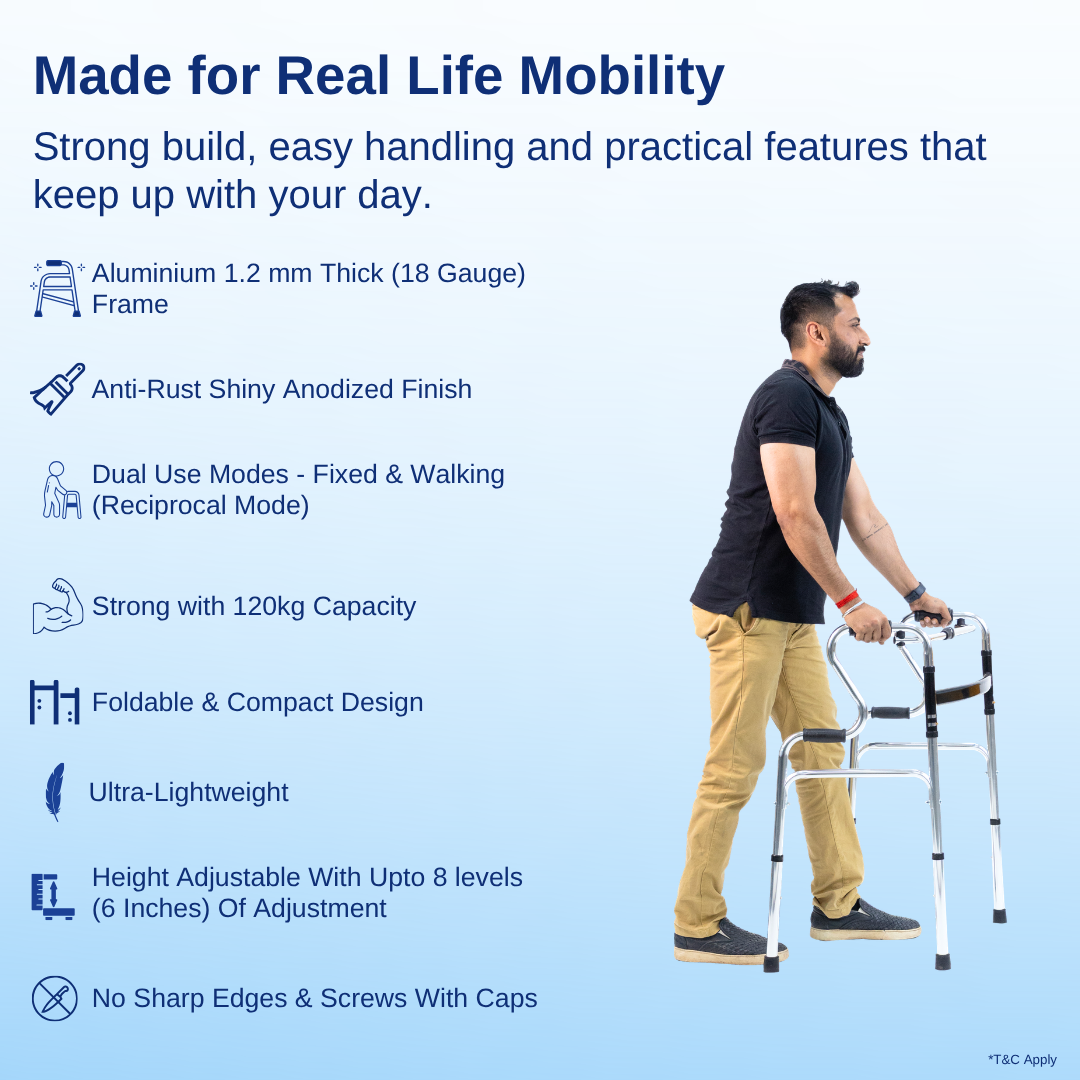 Made for Real Life Mobility

Strong build, easy handling and practical features that keep up with your day.

Aluminium 1.2 mm Thick (18 Gauge) Frame

Anti-Rust Shiny Anodized Finish

Dual Use Modes - Fixed & Walking (Reciprocal Mode)

Strong with 120kg Capacity

Foldable & Compact Design

Ultra-Lightweight

Height Adjustable With Upto 8 levels (6 Inches) Of Adjustment

No Sharp Edges & Screws With Caps

*T&C Apply